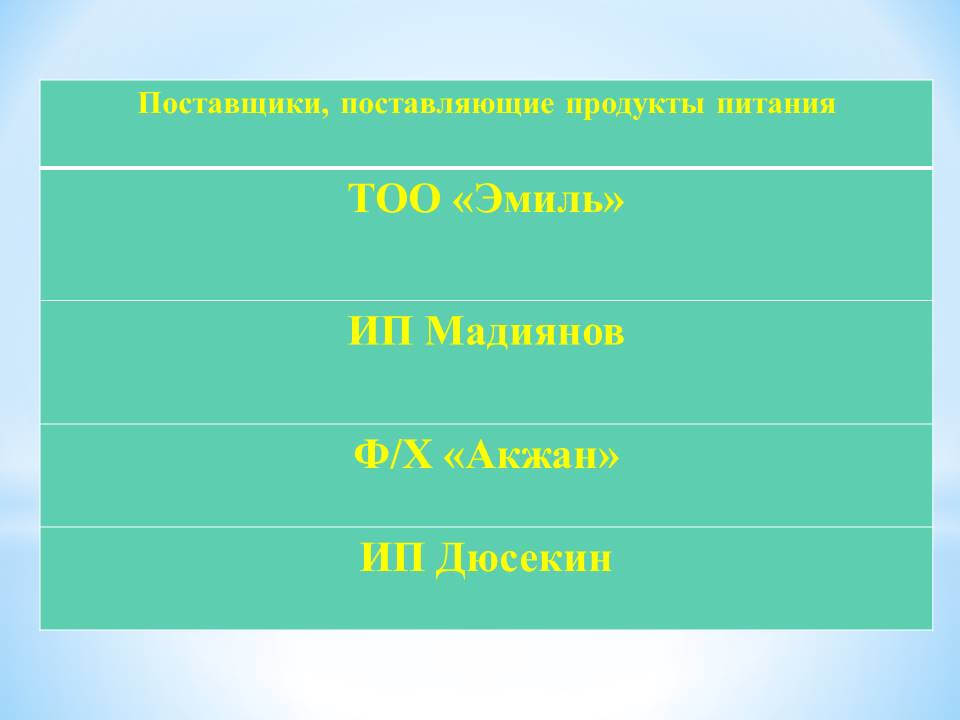 | Поставщики, поставляющие продукты питания |
|---|
| ТОО «Эмиль» |
| ИП Мадиянов |
| Ф/Х «Акжан» |
| ИП Дюсекин |